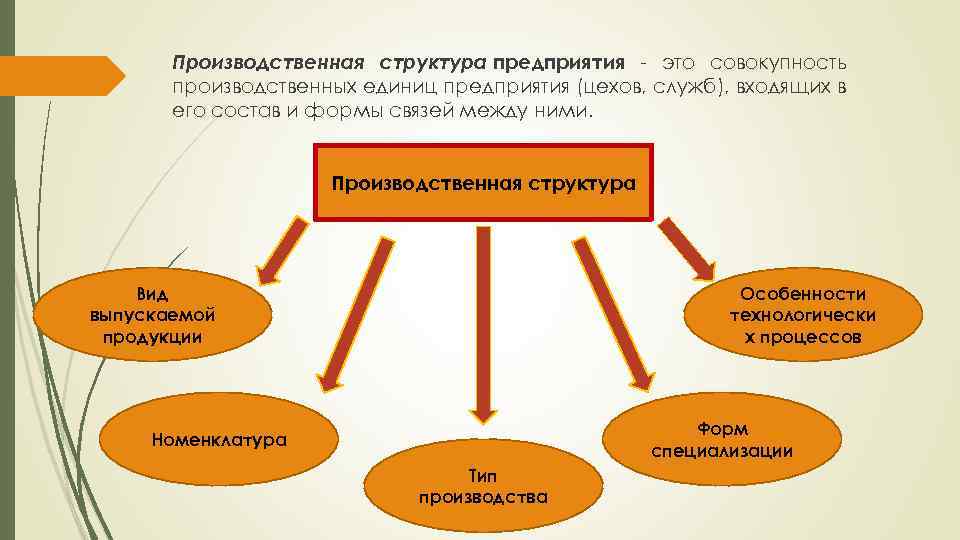 Производственная структура предприятия - это совокупность производственных единиц предприятия (цехов, служб), входящих в его состав и формы связей между ними.

Производственная структура

Вид выпускаемой продукции

Номенклатура

Тип производства

Форм специализации

Особенности технологически х процессов